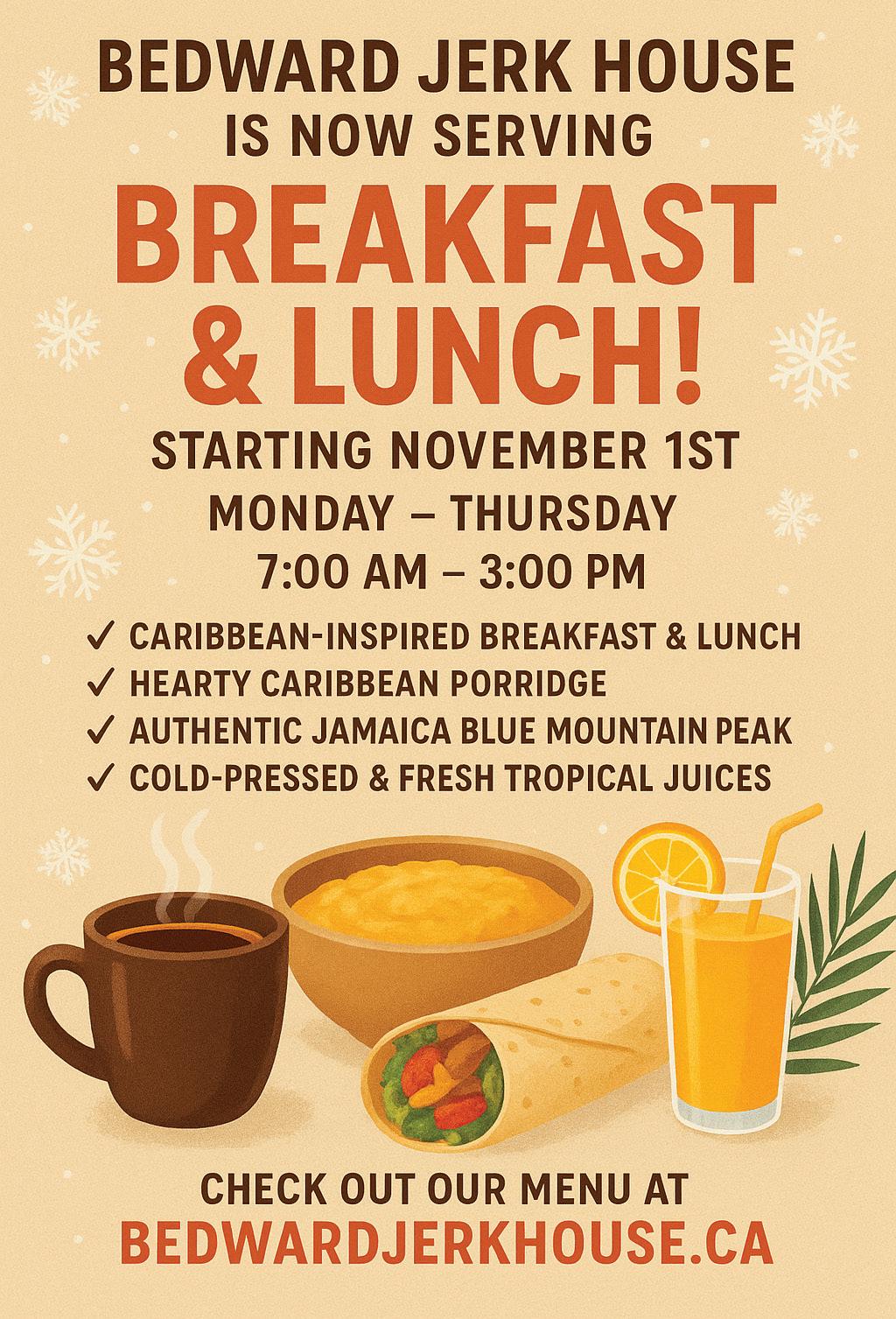 BEDWARD JERK HOUSE
IS NOW SERVING
BREAKFAST & LUNCH!

STARTING NOVEMBER 1ST
MONDAY – THURSDAY
7:00 AM – 3:00 PM

✓ CARIBBEAN-INSPIRED BREAKFAST & LUNCH
✓ HEARTY CARIBBEAN PORRIDGE
✓ AUTHENTIC JAMAICA BLUE MOUNTAIN PEAK
✓ COLD-PRESSED & FRESH TROPICAL JUICES

CHECK OUT OUR MENU AT
BEDWARDJERKHOUSE.CA